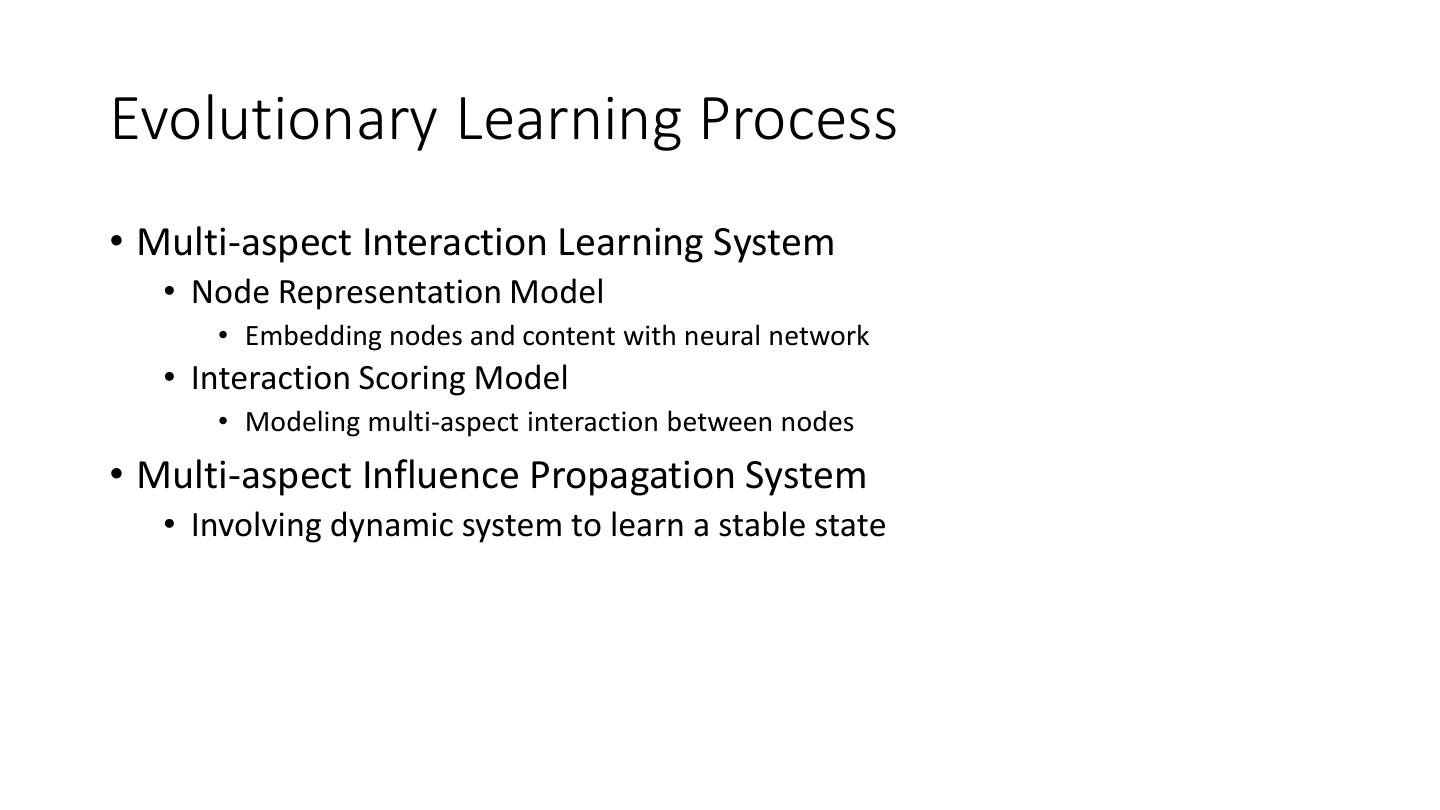 Evolutionary Learning Process

• Multi-aspect Interaction Learning System
  • Node Representation Model
    • Embedding nodes and content with neural network
  • Interaction Scoring Model
    • Modeling multi-aspect interaction between nodes
• Multi-aspect Influence Propagation System
  • Involving dynamic system to learn a stable state